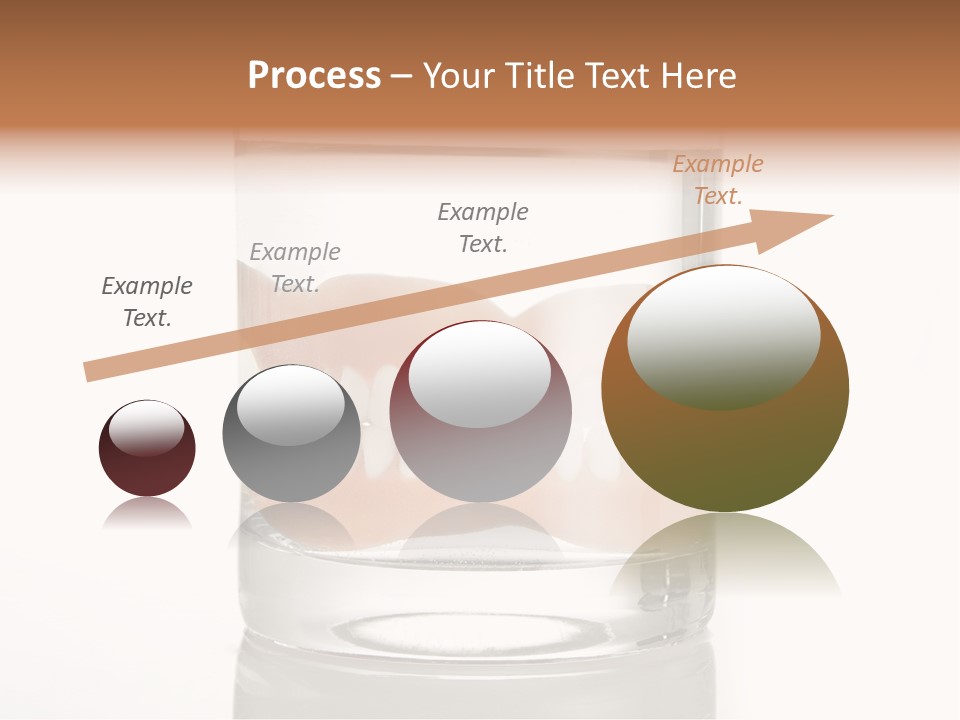 Process – Your Title Text Here

Example Text.

Example Text.

Example Text.

Example Text.